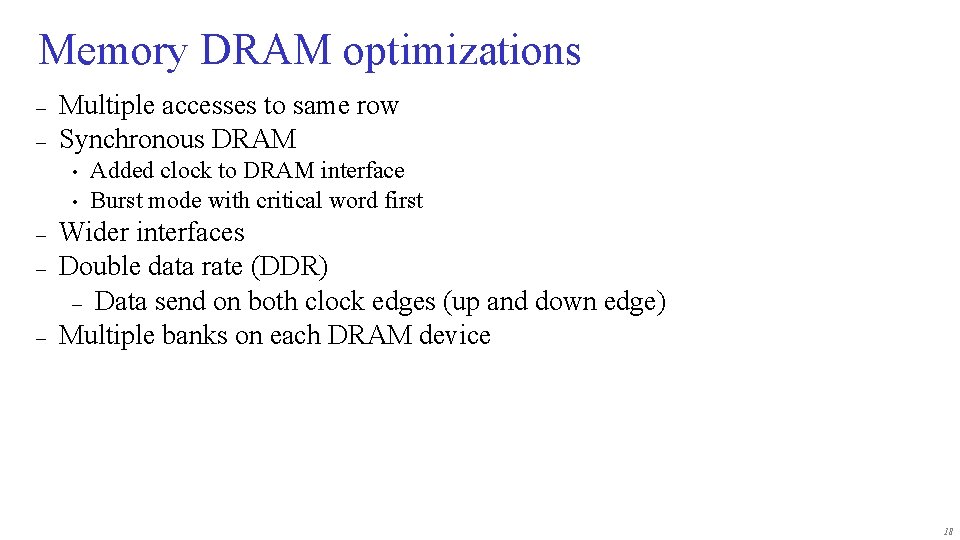 Memory DRAM optimizations

– Multiple accesses to same row
– Synchronous DRAM
  • Added clock to DRAM interface
  • Burst mode with critical word first
– Wider interfaces
– Double data rate (DDR)
  – Data send on both clock edges (up and down edge)
– Multiple banks on each DRAM device

18